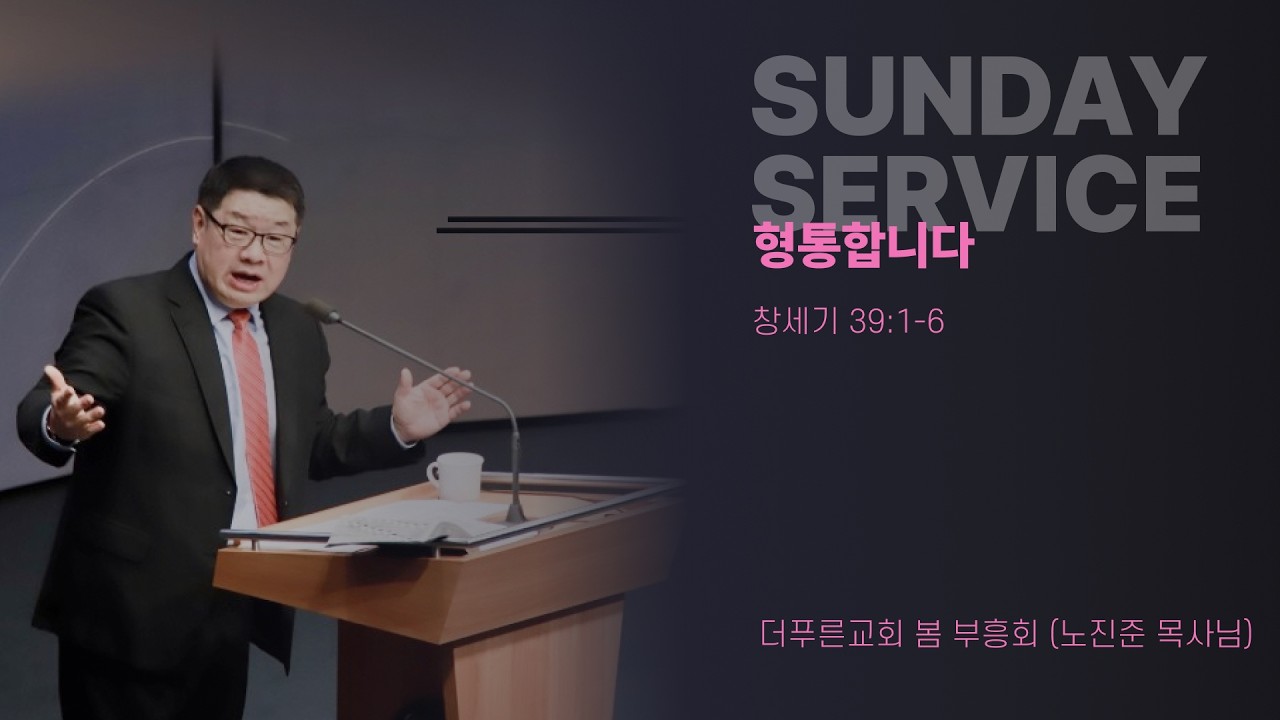 SUNDAY
SERVICE

형통합니다

창세기 39:1-6

더푸른교회 봄 부흥회 (노진준 목사님)